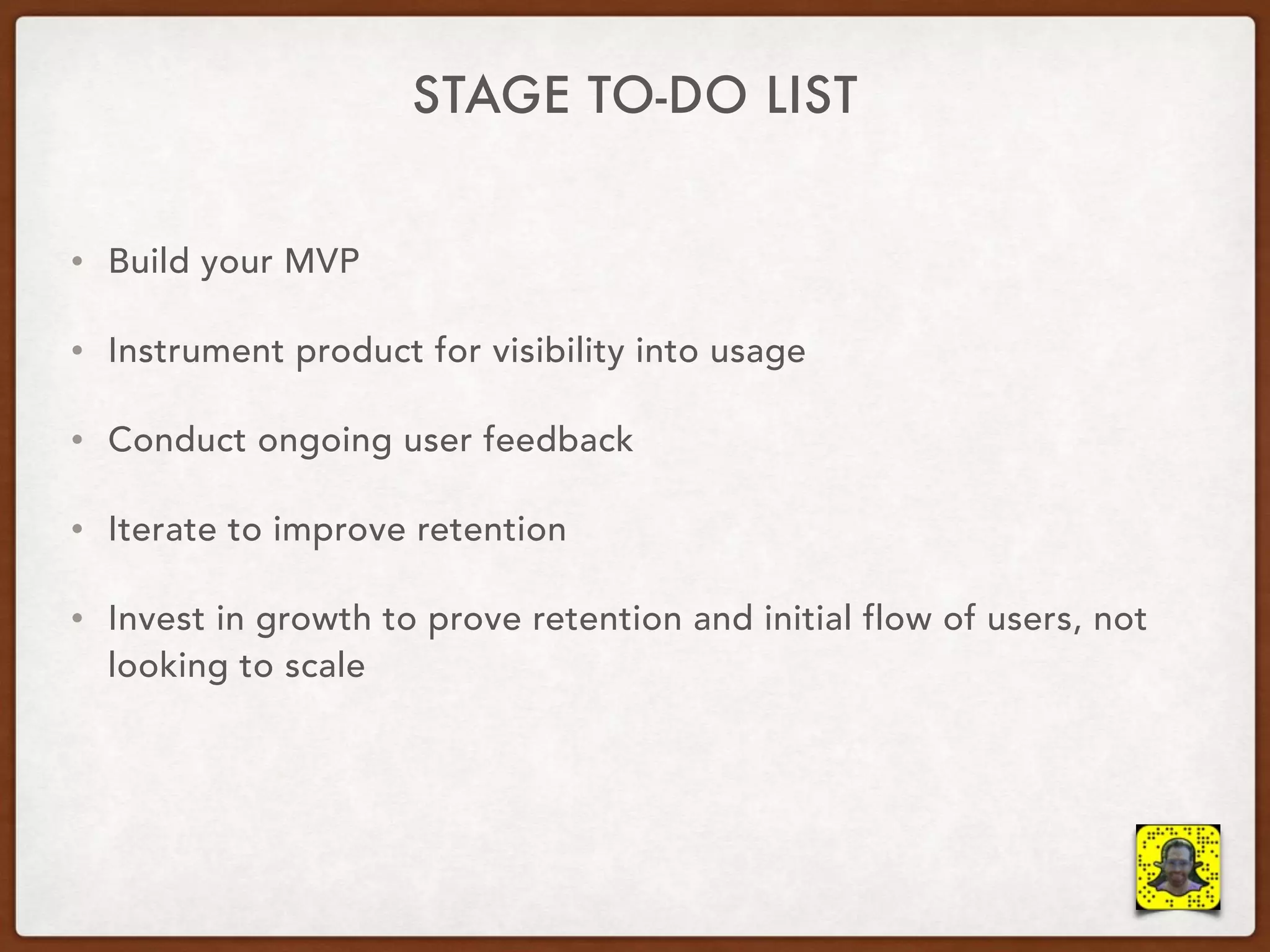 STAGE TO-DO LIST

• Build your MVP

• Instrument product for visibility into usage

• Conduct ongoing user feedback

• Iterate to improve retention

• Invest in growth to prove retention and initial flow of users, not looking to scale